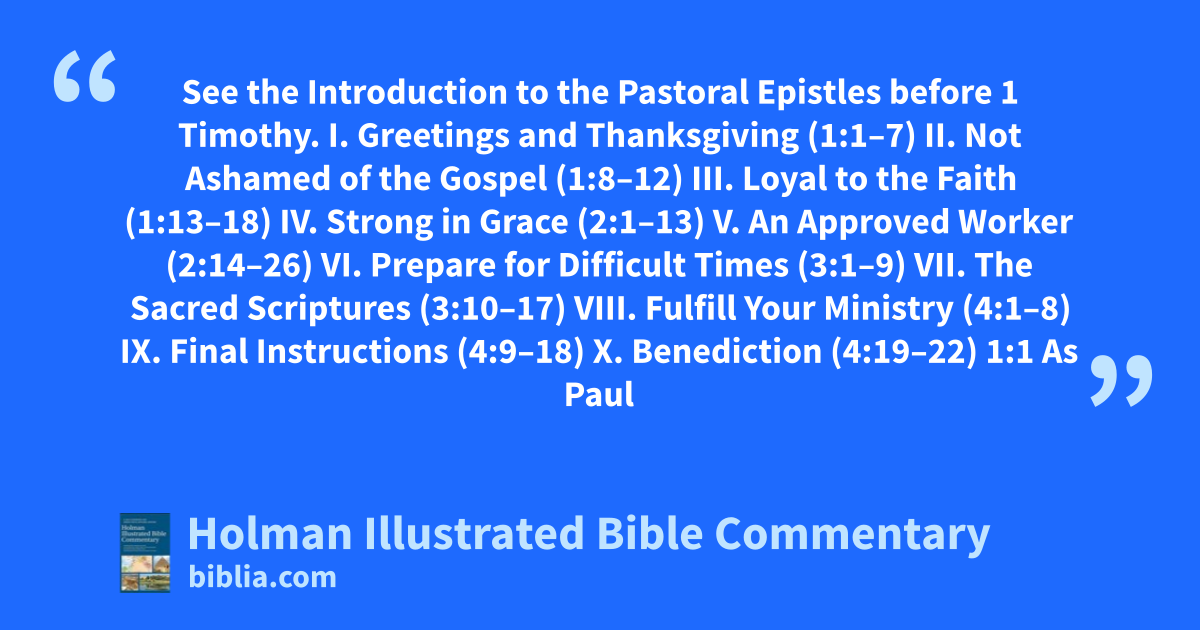 “

See the Introduction to the Pastoral Epistles before 1 Timothy. I. Greetings and Thanksgiving (1:1–7) II. Not Ashamed of the Gospel (1:8–12) III. Loyal to the Faith (1:13–18) IV. Strong in Grace (2:1–13) V. An Approved Worker (2:14–26) VI. Prepare for Difficult Times (3:1–9) VII. The Sacred Scriptures (3:10–17) VIII. Fulfill Your Ministry (4:1–8) IX. Final Instructions (4:9–18) X. Benediction (4:19–22) 1:1 As Paul

”

Holman Illustrated Bible Commentary

Holman Illustrated Bible Commentary
biblia.com